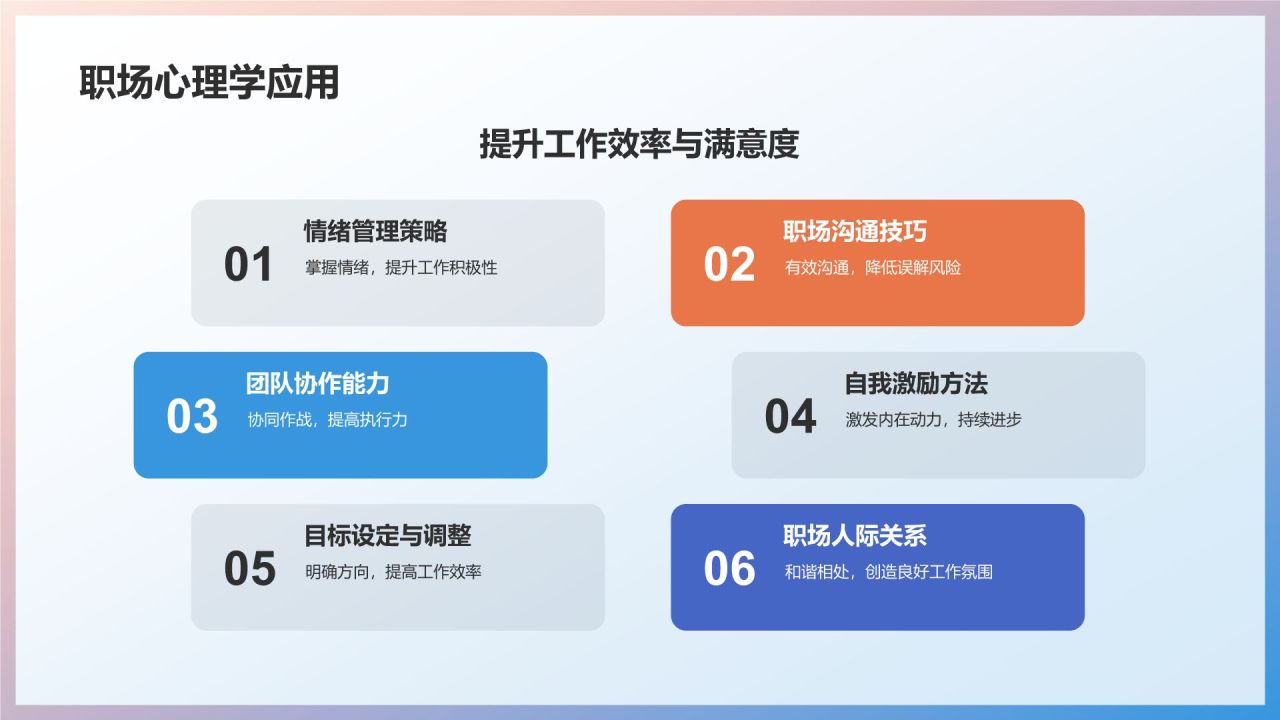 职场心理学应用

提升工作效率与满意度

01
情绪管理策略
掌握情绪，提升工作积极性

02
职场沟通技巧
有效沟通，降低误解风险

03
团队协作能力
协同作战，提高执行力

04
自我激励方法
激发内在动力，持续进步

05
目标设定与调整
明确方向，提高工作效率

06
职场人际关系
和谐相处，创造良好工作氛围